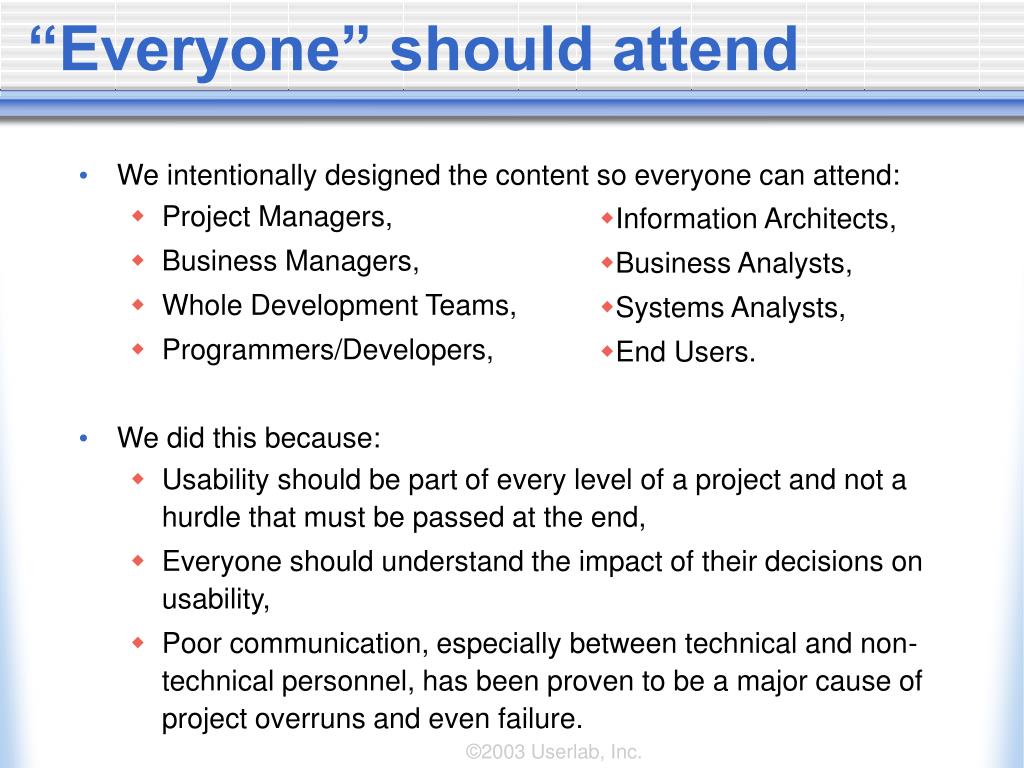 “Everyone” should attend

• We intentionally designed the content so everyone can attend:
  ◆ Project Managers,
  ◆ Business Managers,
  ◆ Whole Development Teams,
  ◆ Programmers/Developers,
  ◆ Information Architects,
  ◆ Business Analysts,
  ◆ Systems Analysts,
  ◆ End Users.

• We did this because:
  ◆ Usability should be part of every level of a project and not a hurdle that must be passed at the end,
  ◆ Everyone should understand the impact of their decisions on usability,
  ◆ Poor communication, especially between technical and non-technical personnel, has been proven to be a major cause of project overruns and even failure.

©2003 Userlab, Inc.